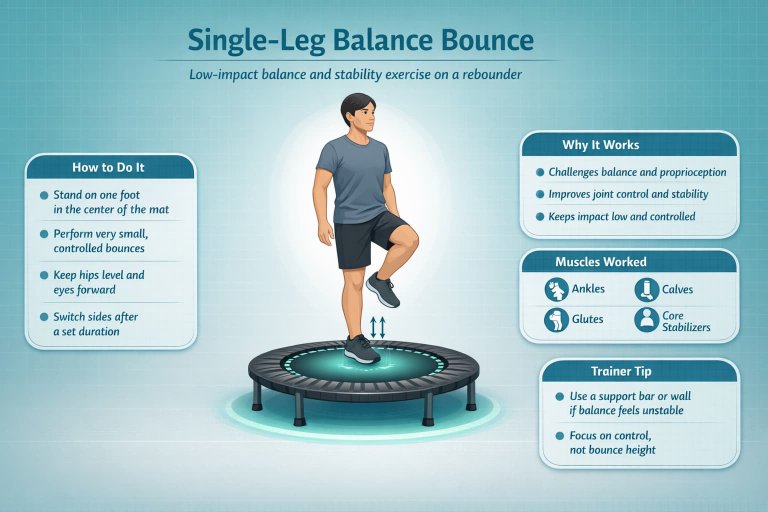 Single-Leg Balance Bounce

Low-impact balance and stability exercise on a rebounder

How to Do It

Stand on one foot in the center of the mat

Perform very small, controlled bounces

Keep hips level and eyes forward

Switch sides after a set duration

Why It Works

Challenges balance and proprioception

Improves joint control and stability

Keeps impact low and controlled

Muscles Worked

Ankles

Calves

Glutes

Core Stabilizers

Trainer Tip

Use a support bar or wall if balance feels unstable

Focus on control, not bounce height